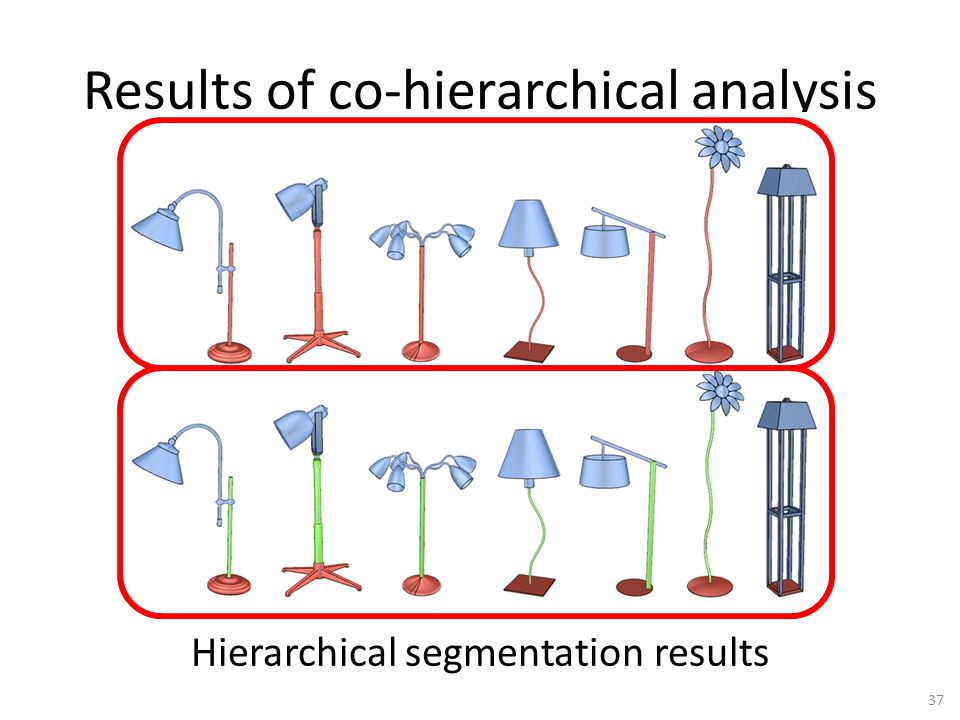 Results of co-hierarchical analysis

Hierarchical segmentation results

37